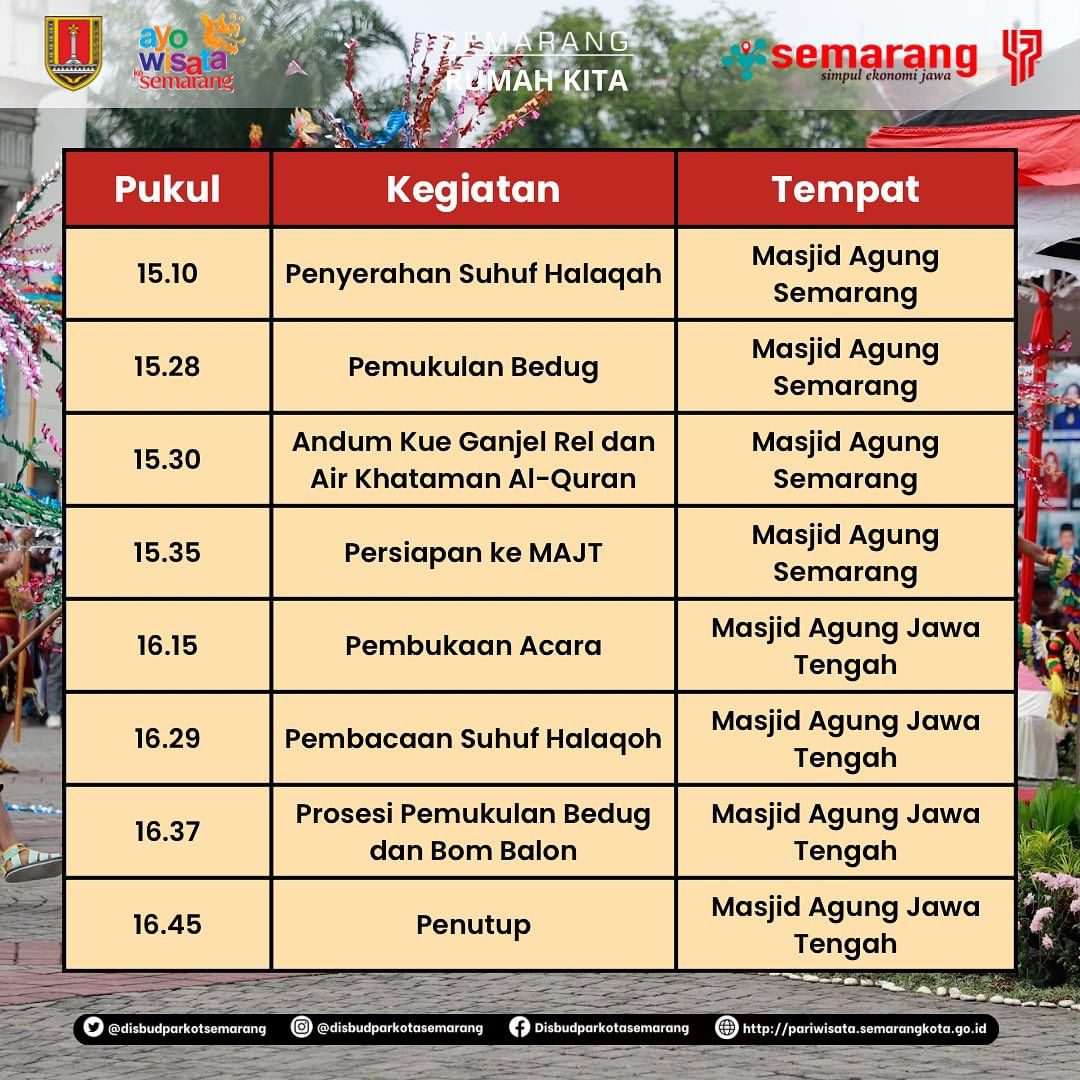 ayo wisata ke semarang

SEMARANG
RUMAH KITA

semarang
simpul ekonomi jawa

| Pukul | Kegiatan | Tempat |
|---|---|---|
| 15.10 | Penyerahan Suhuf Halaqah | Masjid Agung Semarang |
| 15.28 | Pemukulan Bedug | Masjid Agung Semarang |
| 15.30 | Andum Kue Ganjel Rel dan Air Khataman Al-Quran | Masjid Agung Semarang |
| 15.35 | Persiapan ke MAJT | Masjid Agung Semarang |
| 16.15 | Pembukaan Acara | Masjid Agung Jawa Tengah |
| 16.29 | Pembacaan Suhuf Halaqoh | Masjid Agung Jawa Tengah |
| 16.37 | Prosesi Pemukulan Bedug dan Bom Balon | Masjid Agung Jawa Tengah |
| 16.45 | Penutup | Masjid Agung Jawa Tengah |

@disbudparkotsemarang @disbudparkotasemarang Disbudparkotasemarang http://pariwisata.semarangkota.go.id